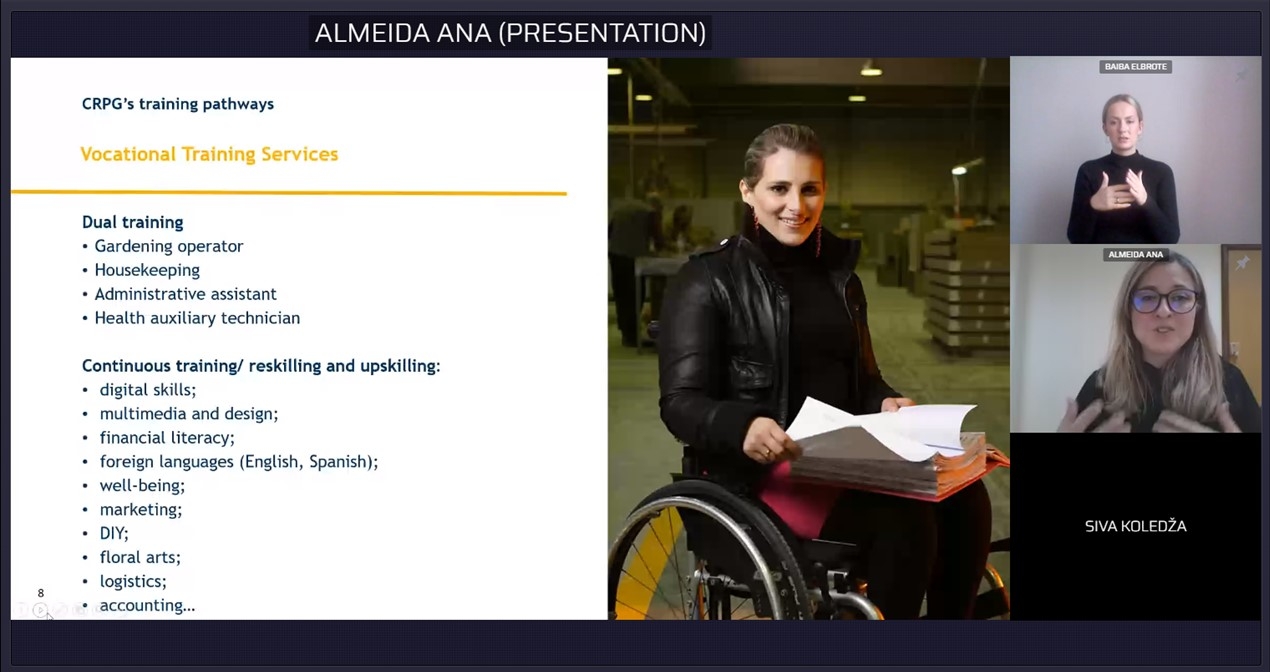 ALMEIDA ANA (PRESENTATION)

CRPG's training pathways

Vocational Training Services

Dual training
• Gardening operator
• Housekeeping
• Administrative assistant
• Health auxiliary technician

Continuous training/ reskilling and upskilling:
• digital skills;
• multimedia and design;
• financial literacy;
• foreign languages (English, Spanish);
• well-being;
• marketing;
• DIY;
• floral arts;
• logistics;
• accounting...

8

BAIBA ELBROTE

ALMEIDA ANA

SIVA KOLEDŽA